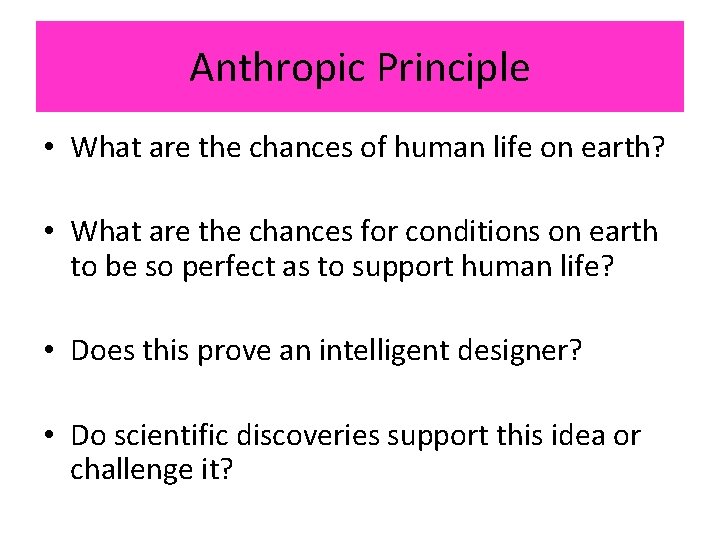 Anthropic Principle

• What are the chances of human life on earth?

• What are the chances for conditions on earth to be so perfect as to support human life?

• Does this prove an intelligent designer?

• Do scientific discoveries support this idea or challenge it?